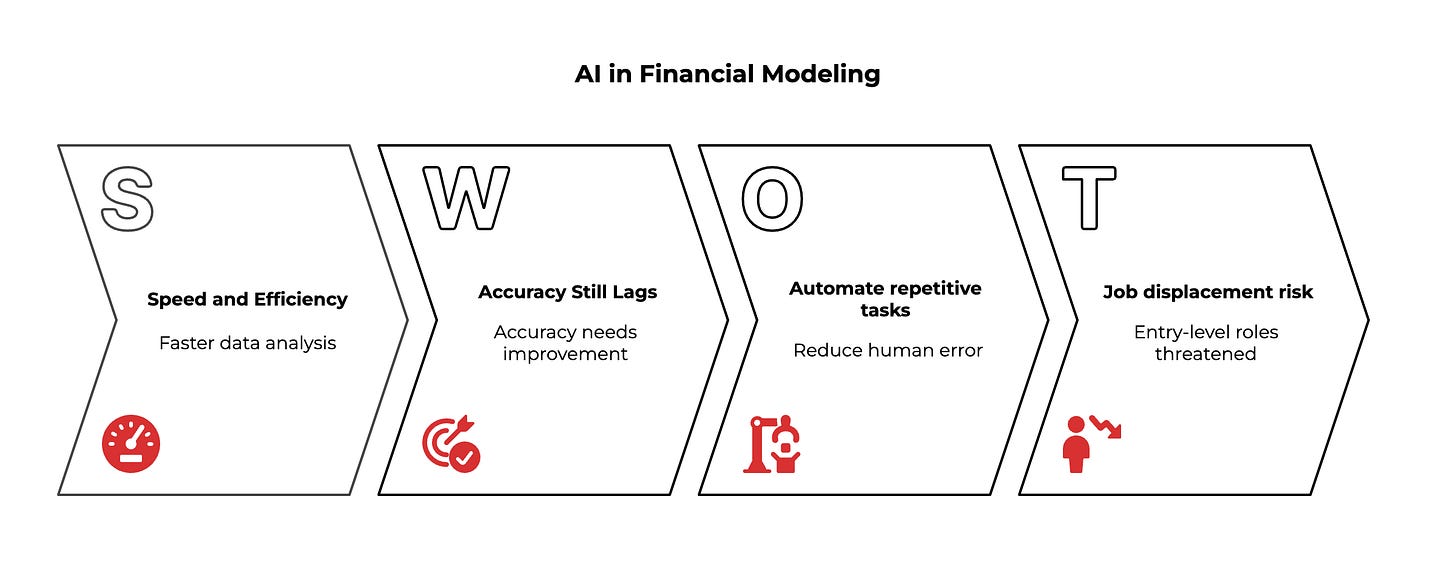 AI in Financial Modeling

S

Speed and Efficiency

Faster data analysis

W

Accuracy Still Lags

Accuracy needs improvement

O

Automate repetitive tasks

Reduce human error

T

Job displacement risk

Entry-level roles threatened